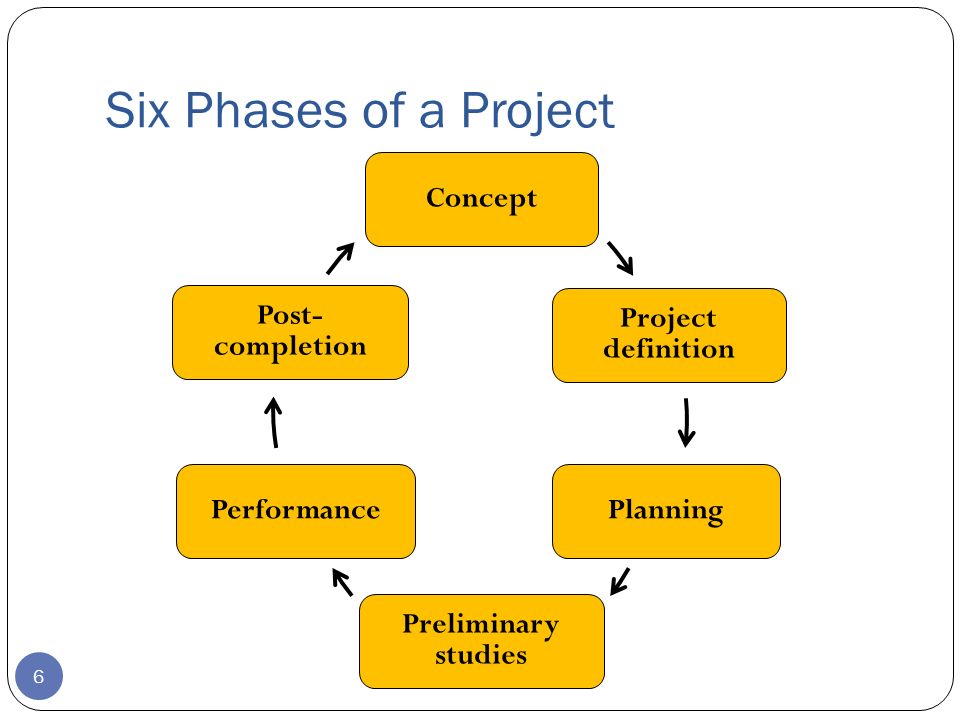 Six Phases of a Project

Concept

Project definition

Planning

Preliminary studies

Performance

Post-completion

6